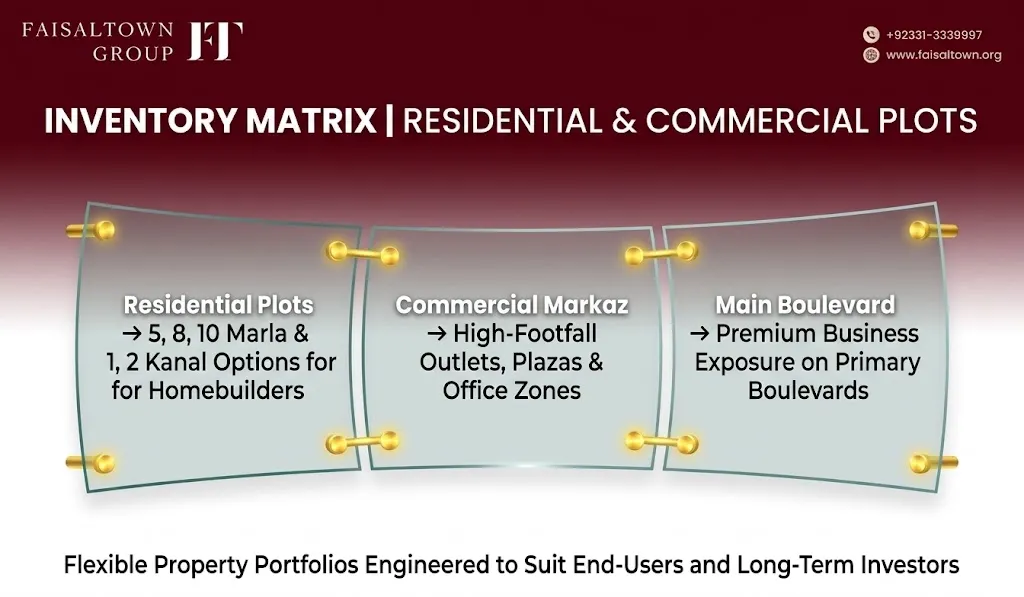 FAISALTOWN GROUP FT

+92331-3339997
www.faisaltown.org

INVENTORY MATRIX | RESIDENTIAL & COMMERCIAL PLOTS

Residential Plots
→ 5, 8, 10 Marla & 1, 2 Kanal Options for for Homebuilders

Commercial Markaz
→ High-Footfall Outlets, Plazas & Office Zones

Main Boulevard
→ Premium Business Exposure on Primary Boulevards

Flexible Property Portfolios Engineered to Suit End-Users and Long-Term Investors